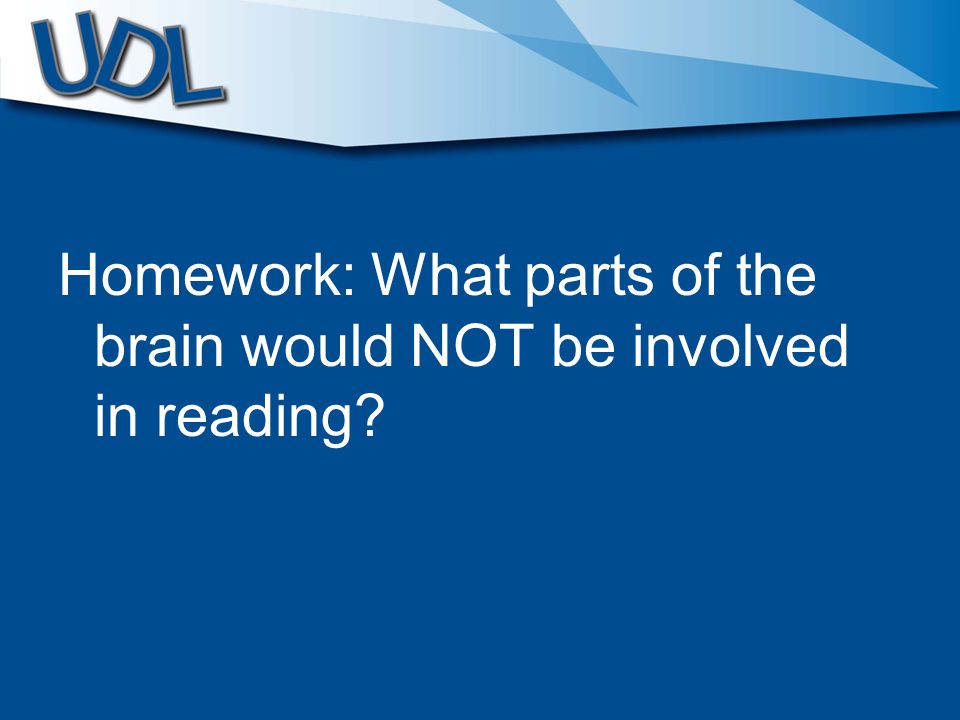 UDL

Homework: What parts of the brain would NOT be involved in reading?